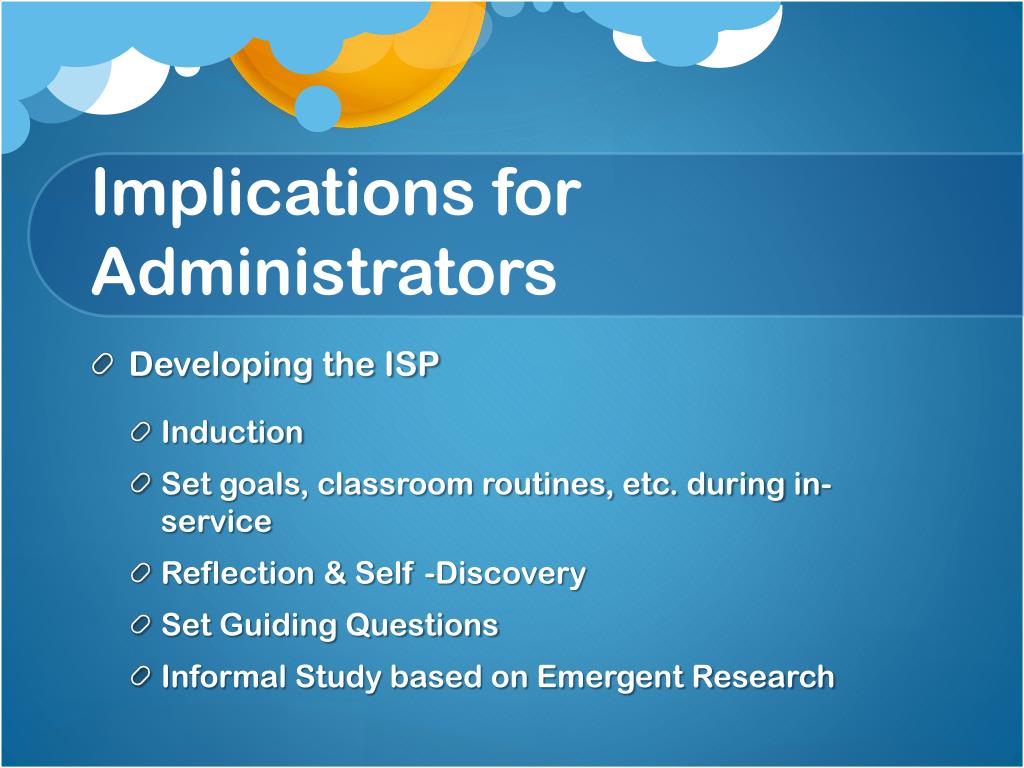 Implications for Administrators

Developing the ISP

Induction

Set goals, classroom routines, etc. during in-service

Reflection & Self -Discovery

Set Guiding Questions

Informal Study based on Emergent Research